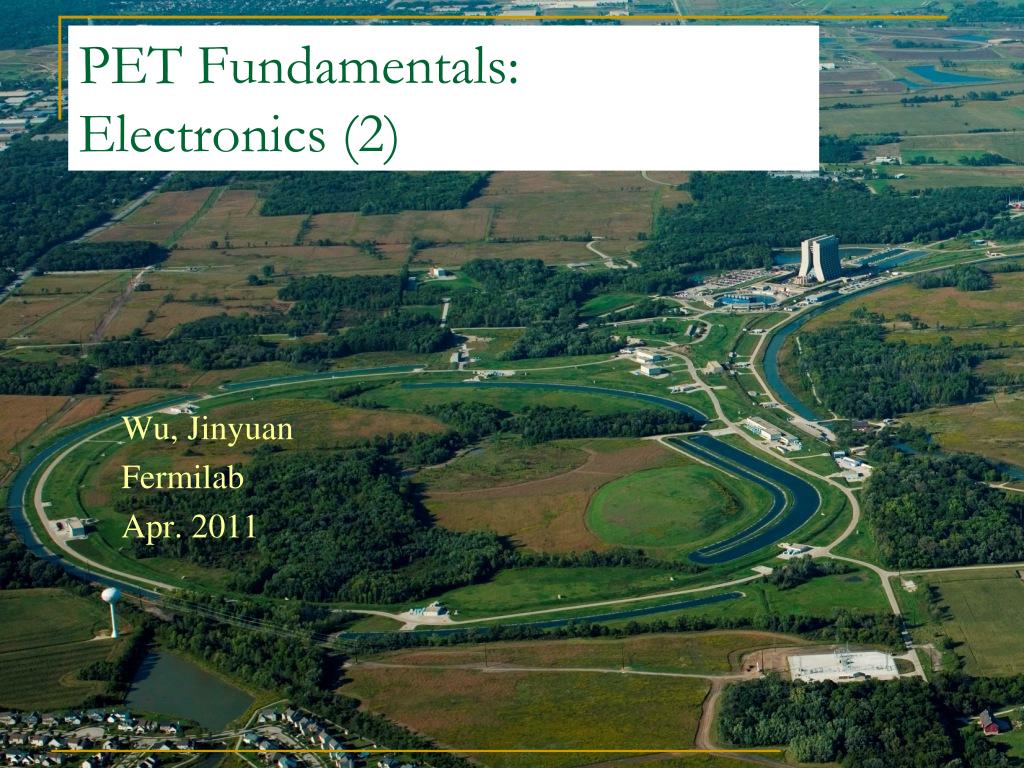 PET Fundamentals: Electronics (2)

Wu, Jinyuan
Fermilab
Apr. 2011